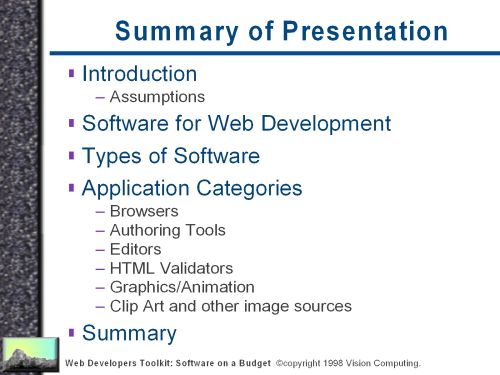 Summary of Presentation

▪ Introduction
– Assumptions
▪ Software for Web Development
▪ Types of Software
▪ Application Categories
– Browsers
– Authoring Tools
– Editors
– HTML Validators
– Graphics/Animation
– Clip Art and other image sources
▪ Summary

Web Developers Toolkit: Software on a Budget ©copyright 1998 Vision Computing.